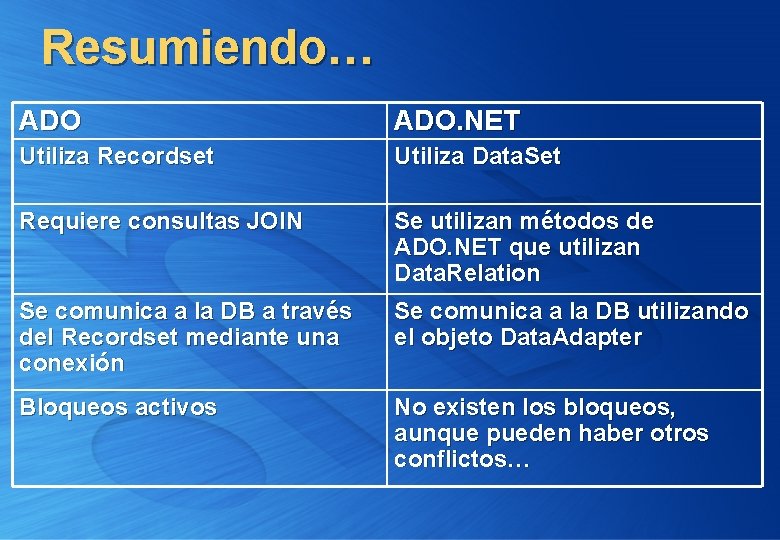 Resumiendo…

| ADO | ADO.NET |
|---|---|
| Utiliza Recordset | Utiliza DataSet |
| Requiere consultas JOIN | Se utilizan métodos de ADO.NET que utilizan DataRelation |
| Se comunica a la DB a través del Recordset mediante una conexión | Se comunica a la DB utilizando el objeto DataAdapter |
| Bloqueos activos | No existen los bloqueos, aunque pueden haber otros conflictos… |